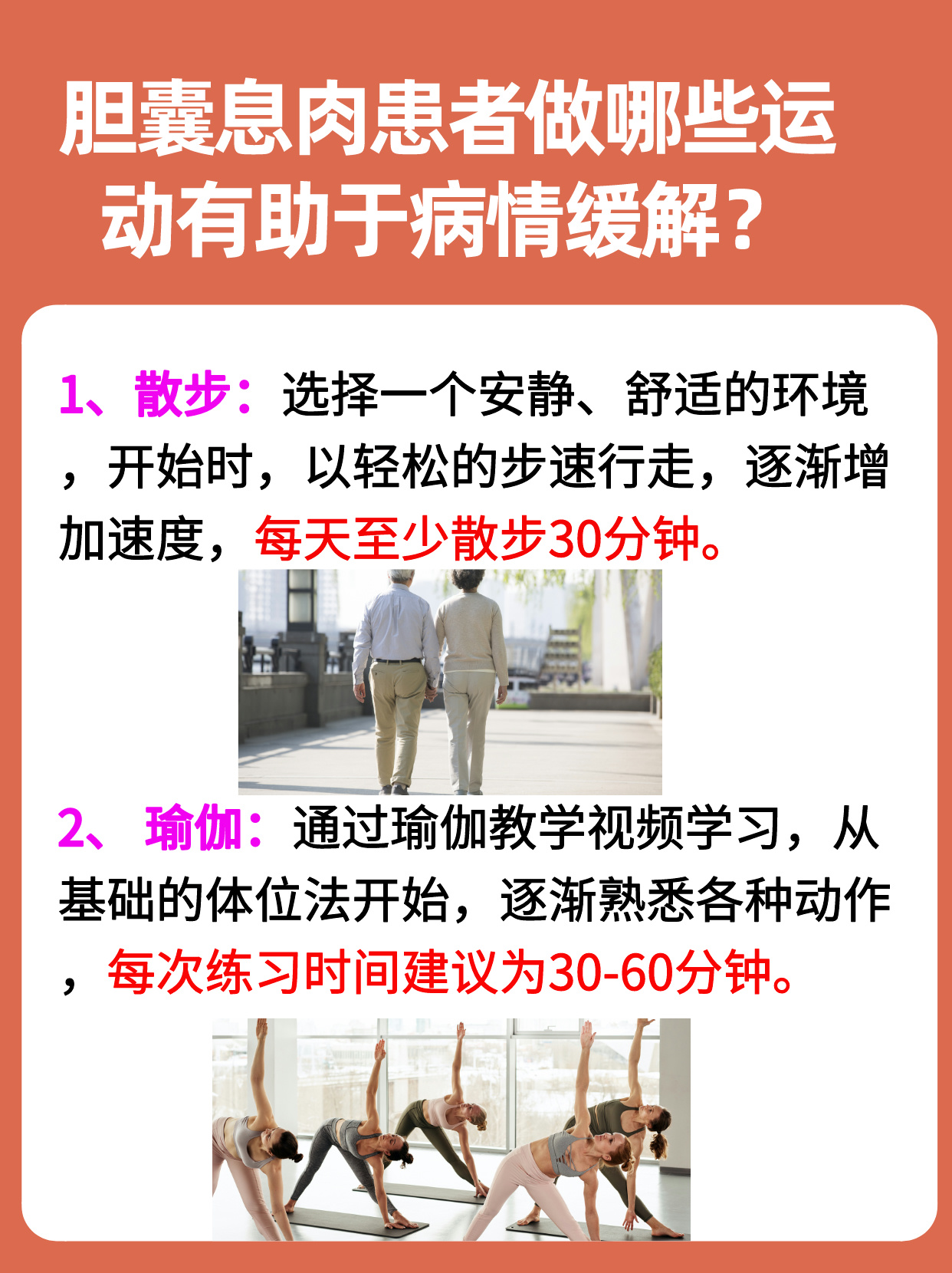 胆囊息肉患者做哪些运动有助于病情缓解？

1、散步：选择一个安静、舒适的环境，开始时，以轻松的步速行走，逐渐增加速度，每天至少散步30分钟。

2、 瑜伽：通过瑜伽教学视频学习，从基础的体位法开始，逐渐熟悉各种动作，每次练习时间建议为30-60分钟。